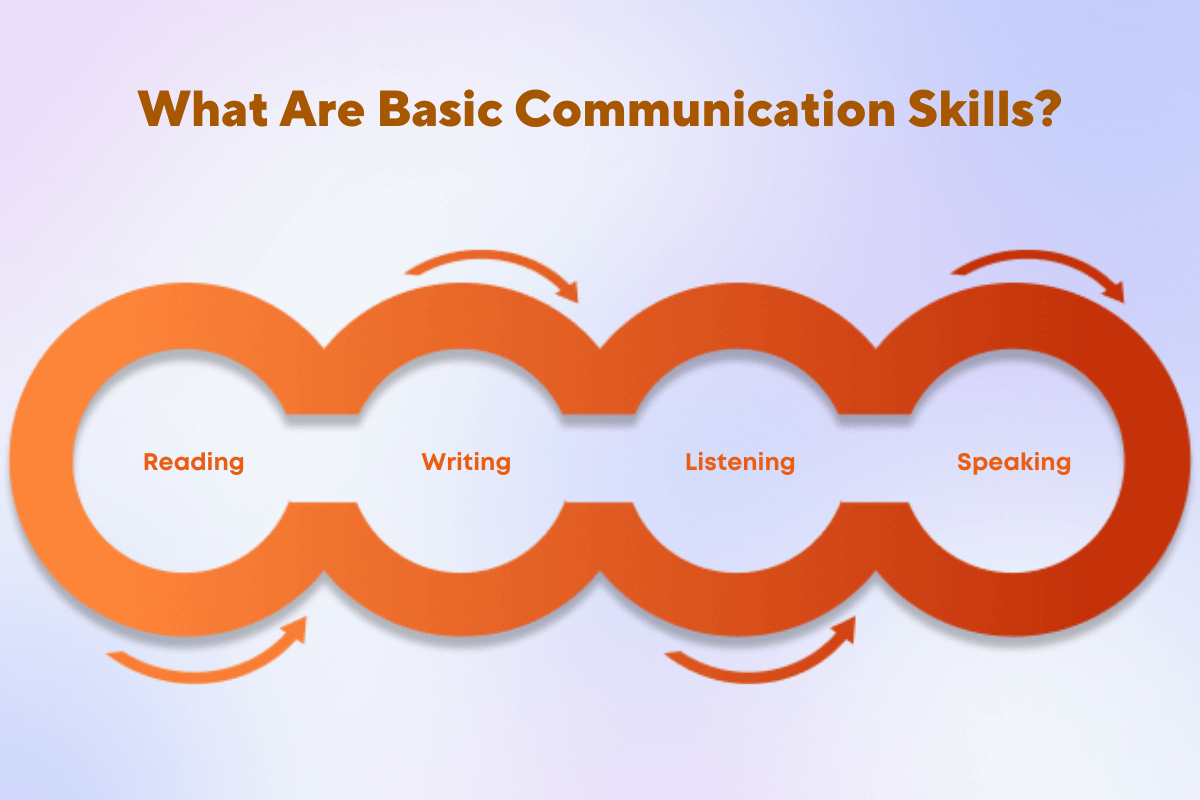 What Are Basic Communication Skills?

Reading

Writing

Listening

Speaking